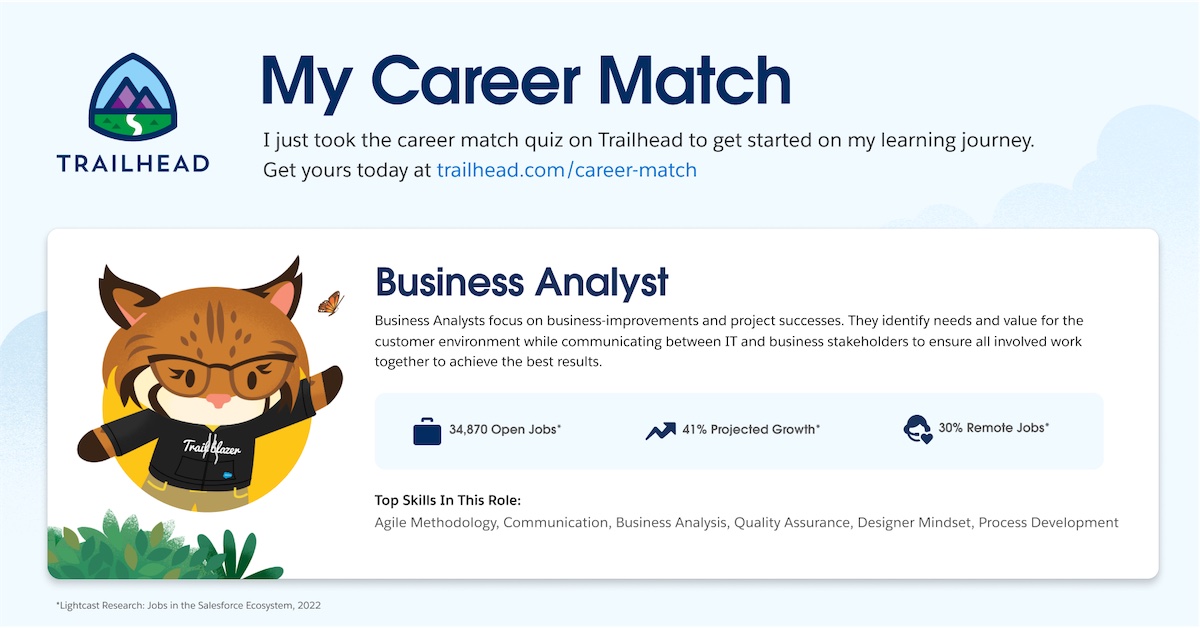 TRAILHEAD

My Career Match

I just took the career match quiz on Trailhead to get started on my learning journey. Get yours today at trailhead.com/career-match

Trailblazer

Business Analyst

Business Analysts focus on business-improvements and project successes. They identify needs and value for the customer environment while communicating between IT and business stakeholders to ensure all involved work together to achieve the best results.

34,870 Open Jobs*

41% Projected Growth*

30% Remote Jobs*

Top Skills In This Role:
Agile Methodology, Communication, Business Analysis, Quality Assurance, Designer Mindset, Process Development

*Lightcast Research: Jobs in the Salesforce Ecosystem, 2022